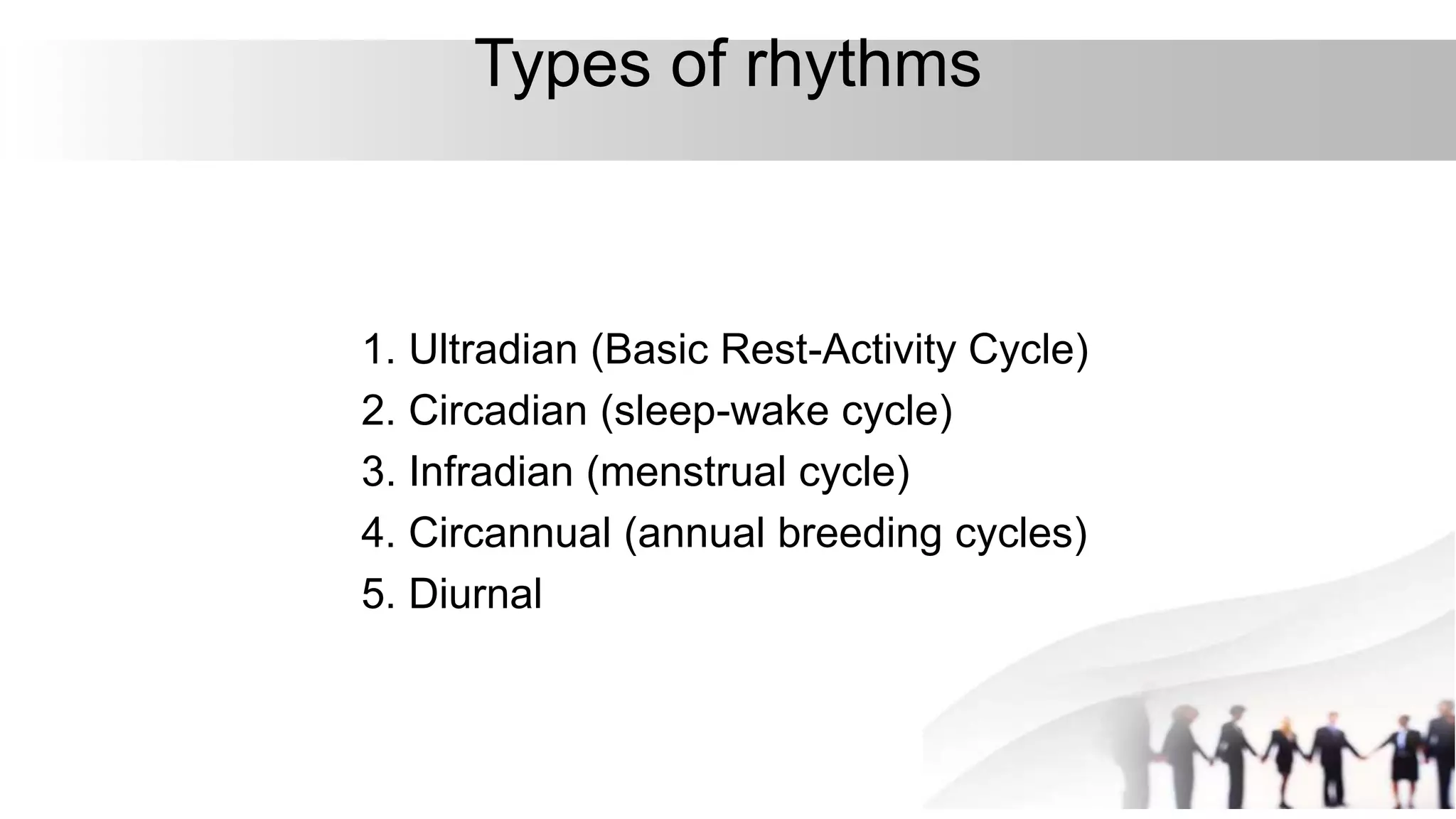 Types of rhythms

1. Ultradian (Basic Rest-Activity Cycle)
2. Circadian (sleep-wake cycle)
3. Infradian (menstrual cycle)
4. Circannual (annual breeding cycles)
5. Diurnal